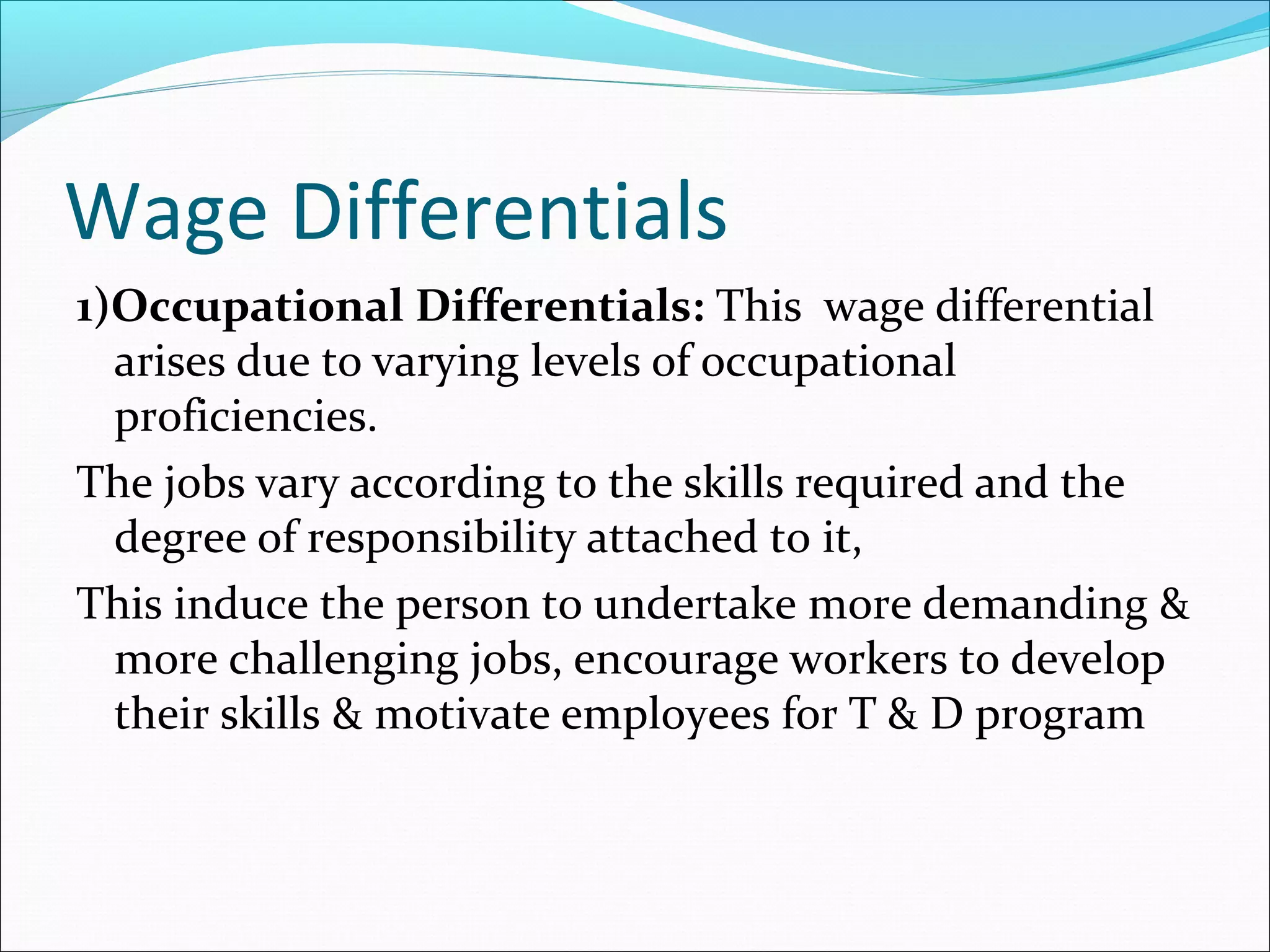 Wage Differentials

1)Occupational Differentials: This wage differential arises due to varying levels of occupational proficiencies.

The jobs vary according to the skills required and the degree of responsibility attached to it,

This induce the person to undertake more demanding & more challenging jobs, encourage workers to develop their skills & motivate employees for T & D program